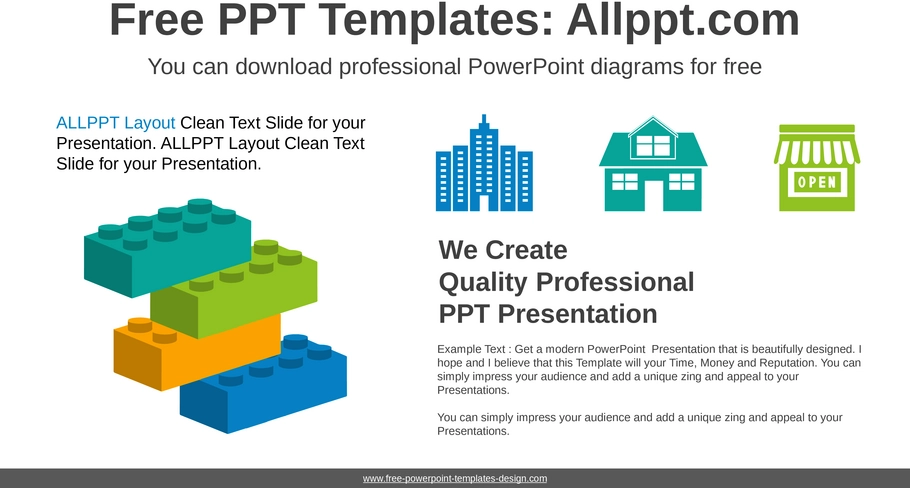 Free PPT Templates: Allppt.com

You can download professional PowerPoint diagrams for free

ALLPPT Layout Clean Text Slide for your Presentation. ALLPPT Layout Clean Text Slide for your Presentation.

OPEN

We Create Quality Professional PPT Presentation

Example Text : Get a modern PowerPoint Presentation that is beautifully designed. I hope and I believe that this Template will your Time, Money and Reputation. You can simply impress your audience and add a unique zing and appeal to your Presentations.

You can simply impress your audience and add a unique zing and appeal to your Presentations.

www.free-powerpoint-templates-design.com